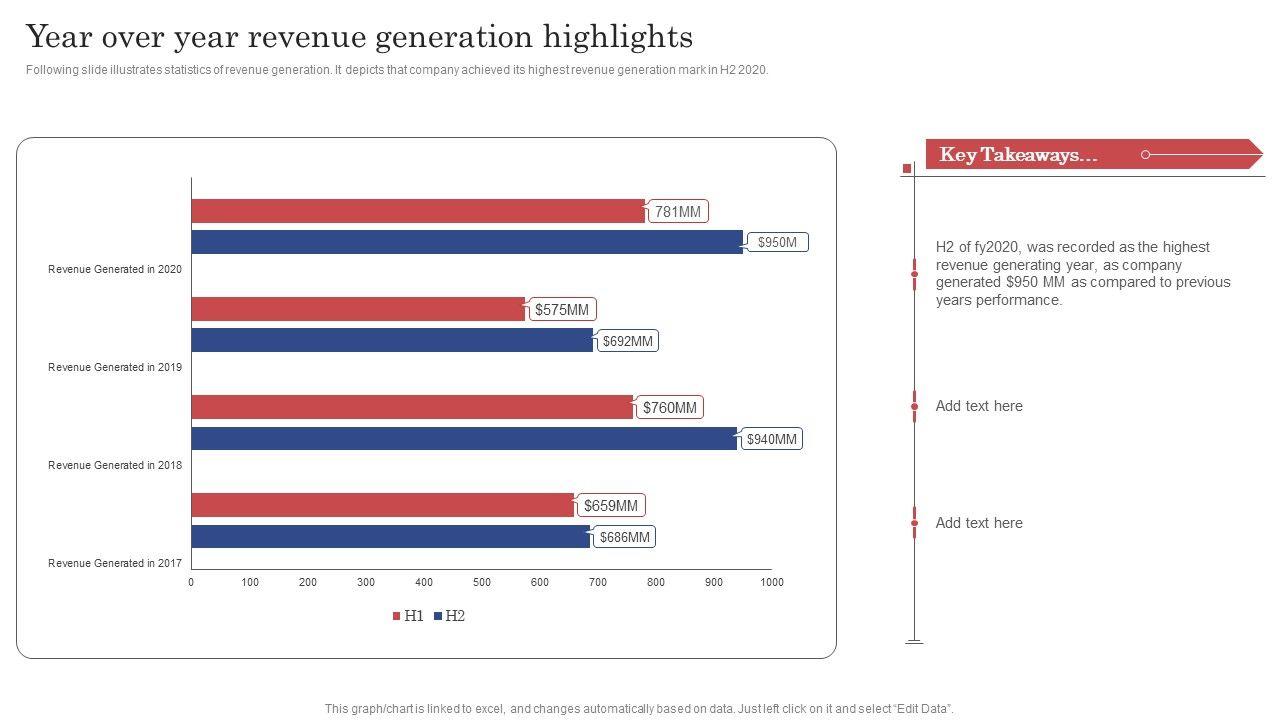 Year over year revenue generation highlights

Following slide illustrates statistics of revenue generation. It depicts that company achieved its highest revenue generation mark in H2 2020.

781MM
$950M
Revenue Generated in 2020
$575MM
$692MM
Revenue Generated in 2019
$760MM
$940MM
Revenue Generated in 2018
$659MM
$686MM
Revenue Generated in 2017

0 100 200 300 400 500 600 700 800 900 1000

H1 H2

Key Takeaways…

H2 of fy2020, was recorded as the highest revenue generating year, as company generated $950 MM as compared to previous years performance.

Add text here

Add text here

This graph/chart is linked to excel, and changes automatically based on data. Just left click on it and select "Edit Data".